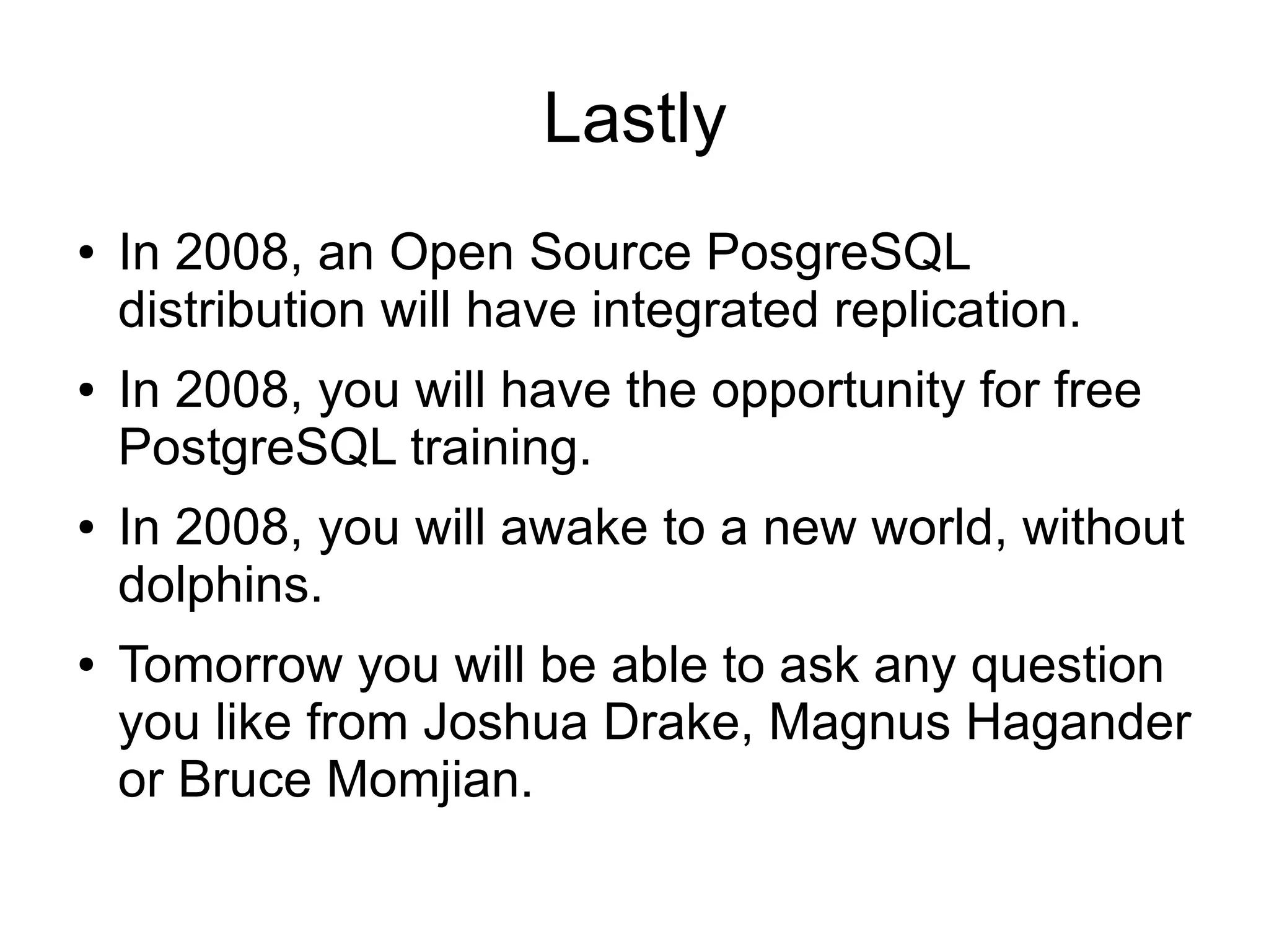 Lastly

• In 2008, an Open Source PosgreSQL distribution will have integrated replication.

• In 2008, you will have the opportunity for free PostgreSQL training.

• In 2008, you will awake to a new world, without dolphins.

• Tomorrow you will be able to ask any question you like from Joshua Drake, Magnus Hagander or Bruce Momjian.